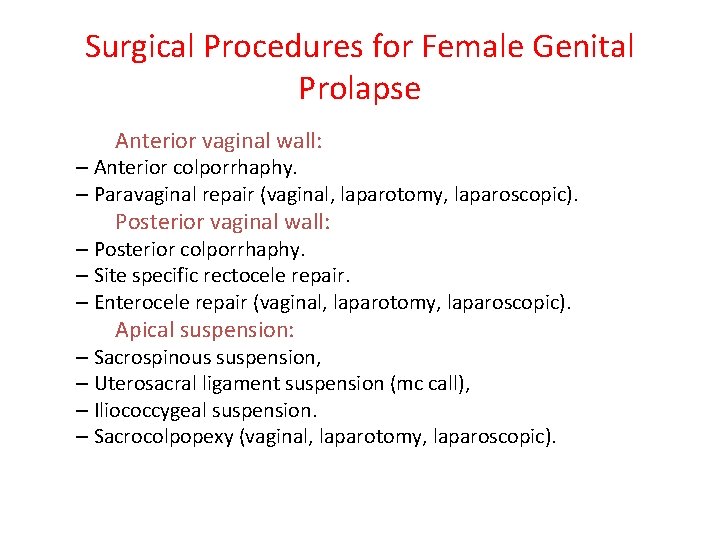 Surgical Procedures for Female Genital Prolapse

Anterior vaginal wall:
– Anterior colporrhaphy.
– Paravaginal repair (vaginal, laparotomy, laparoscopic).

Posterior vaginal wall:
– Posterior colporrhaphy.
– Site specific rectocele repair.
– Enterocele repair (vaginal, laparotomy, laparoscopic).

Apical suspension:
– Sacrospinous suspension,
– Uterosacral ligament suspension (mc call),
– Iliococcygeal suspension.
– Sacrocolpopexy (vaginal, laparotomy, laparoscopic).